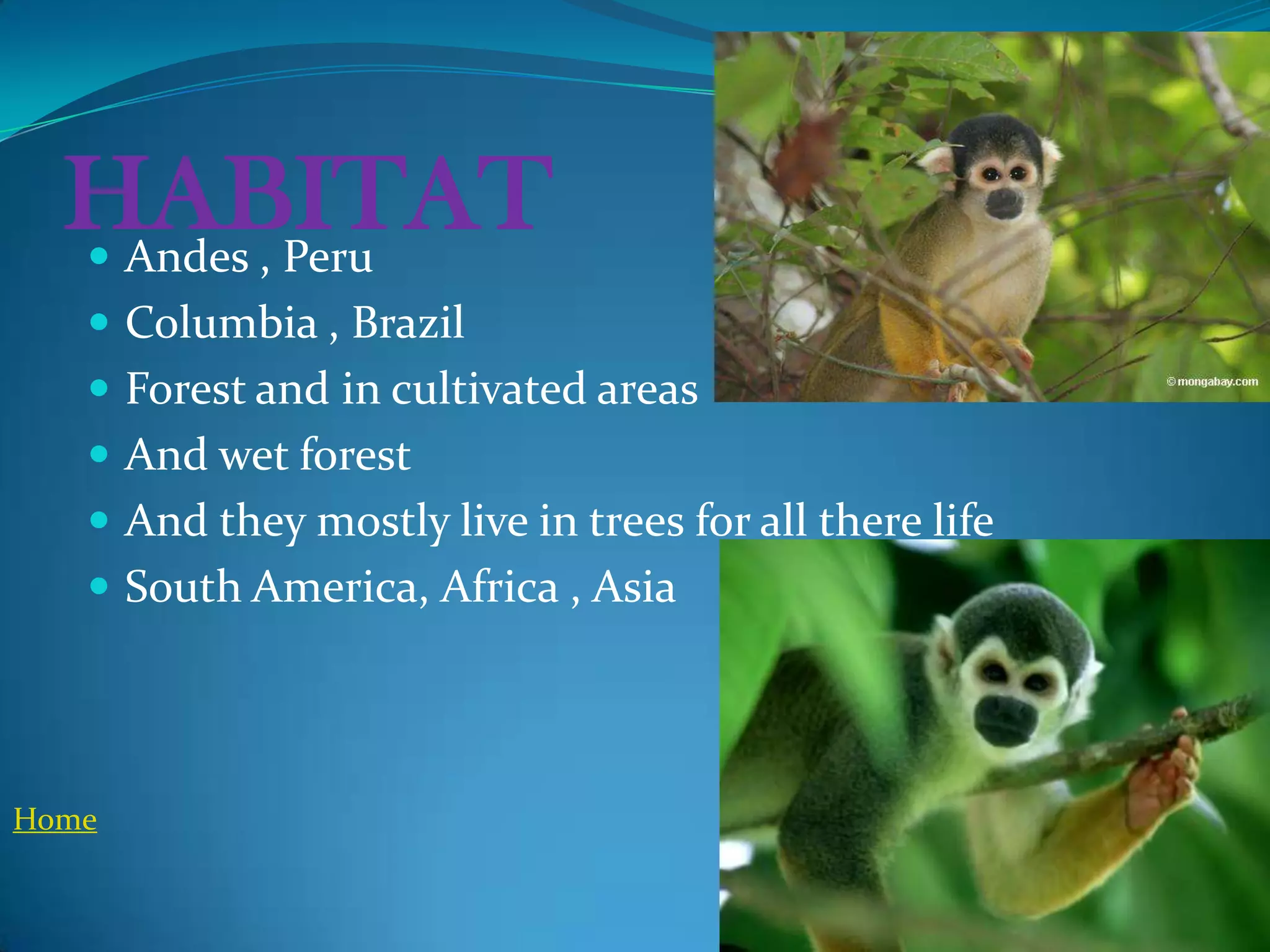 HABITAT

- Andes , Peru
- Columbia , Brazil
- Forest and in cultivated areas
- And wet forest
- And they mostly live in trees for all there life
- South America, Africa , Asia

©mongabay.com

Home